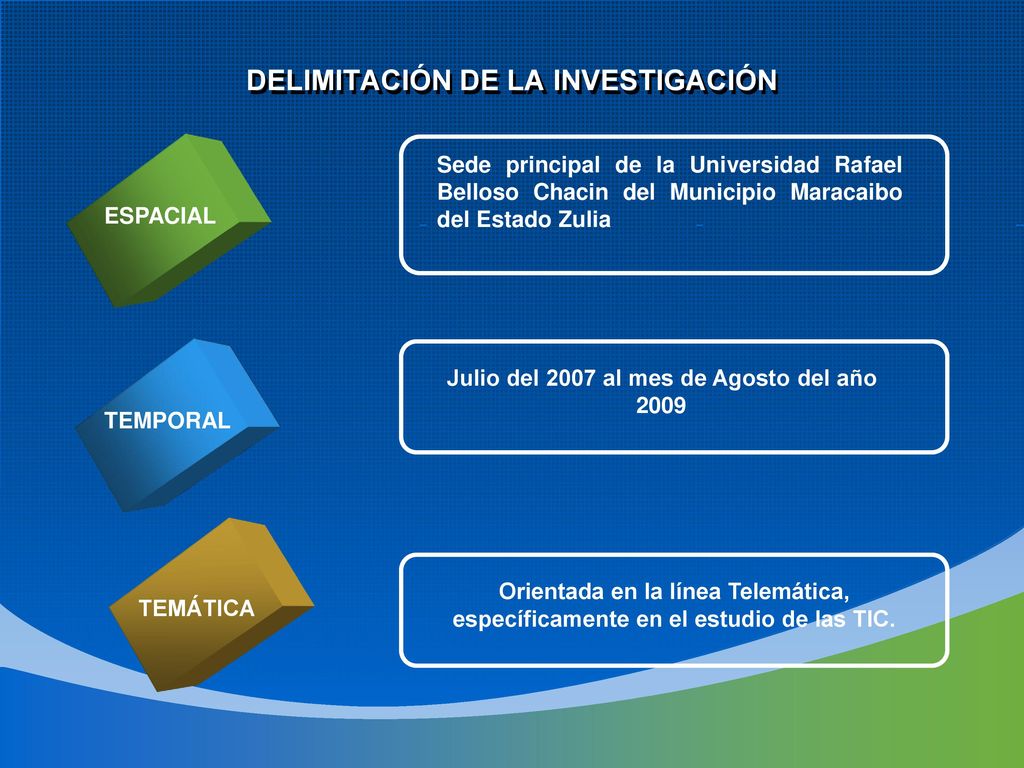 DELIMITACIÓN DE LA INVESTIGACIÓN

ESPACIAL

Sede principal de la Universidad Rafael Belloso Chacin del Municipio Maracaibo del Estado Zulia

TEMPORAL

Julio del 2007 al mes de Agosto del año 2009

TEMÁTICA

Orientada en la línea Telemática, específicamente en el estudio de las TIC.